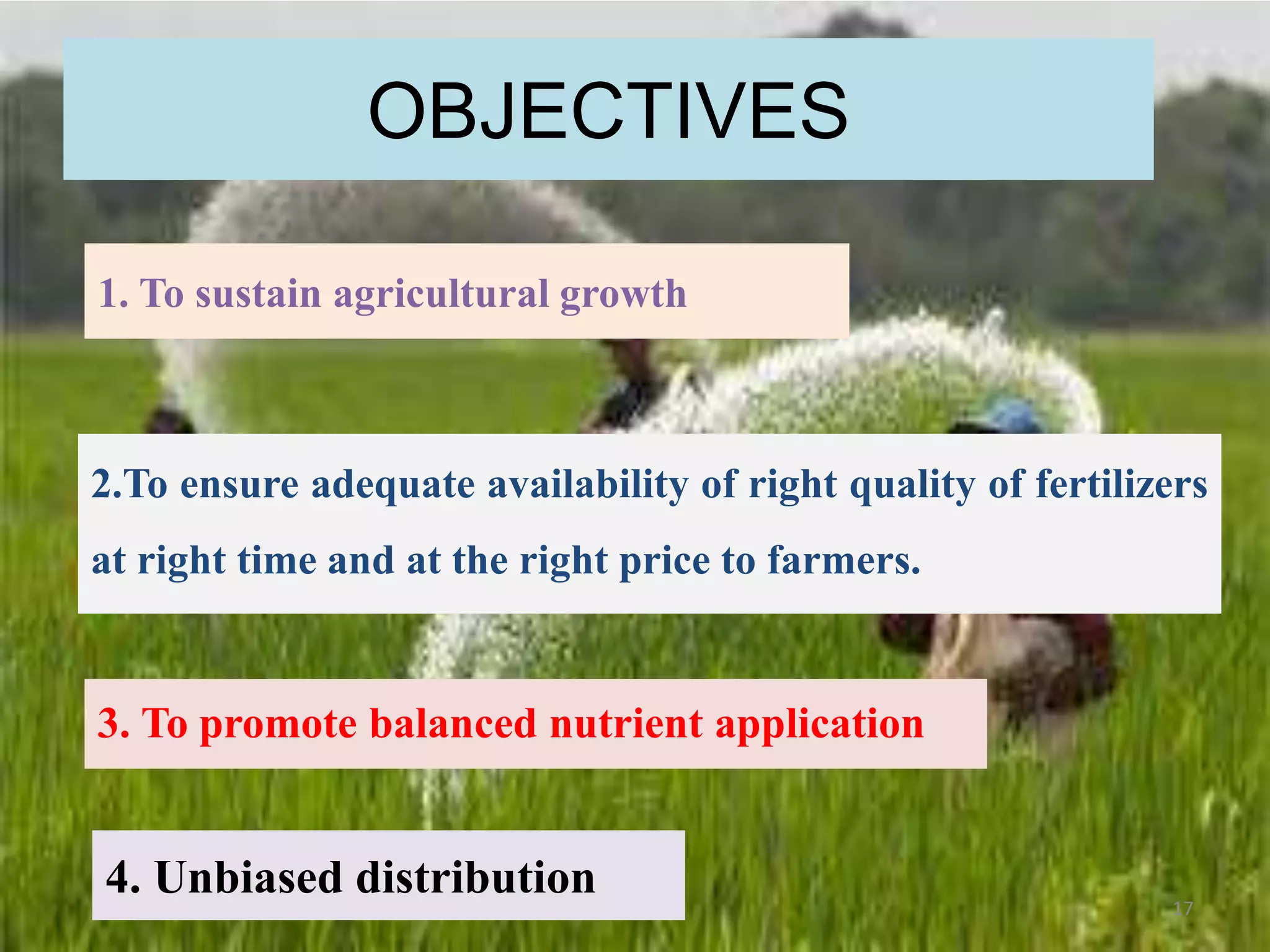 OBJECTIVES

1. To sustain agricultural growth

2.To ensure adequate availability of right quality of fertilizers at right time and at the right price to farmers.

3. To promote balanced nutrient application

4. Unbiased distribution

17